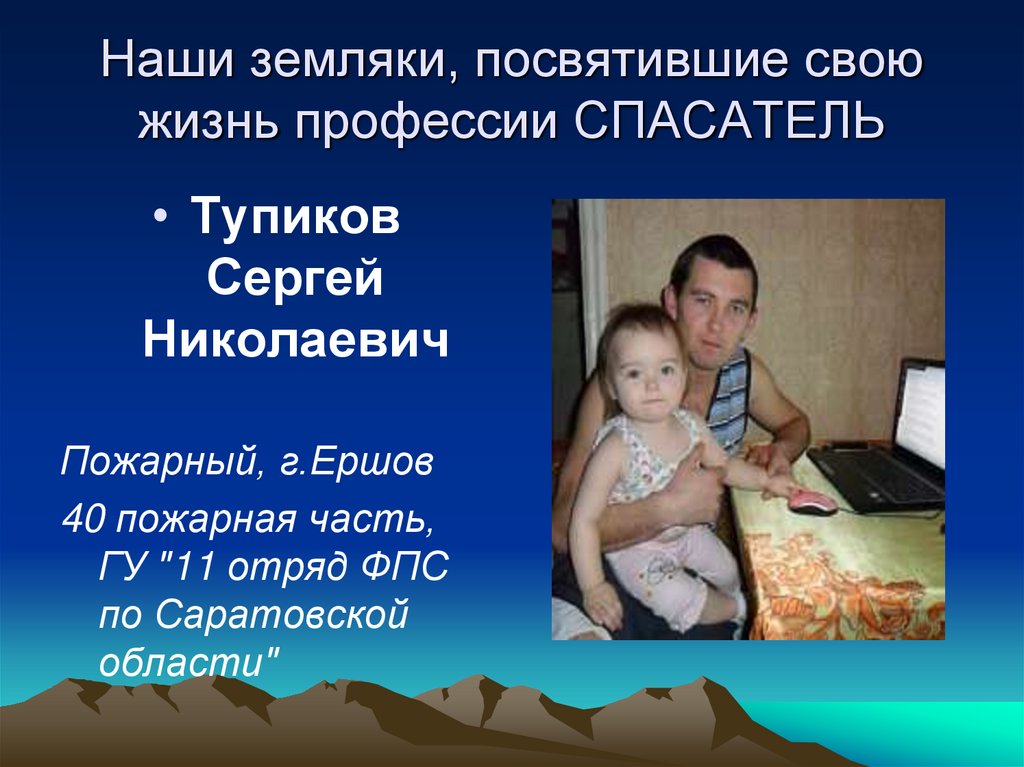 Наши земляки, посвятившие свою жизнь профессии СПАСАТЕЛЬ

• Тупиков Сергей Николаевич

Пожарный, г.Ершов

40 пожарная часть, ГУ "11 отряд ФПС по Саратовской области"